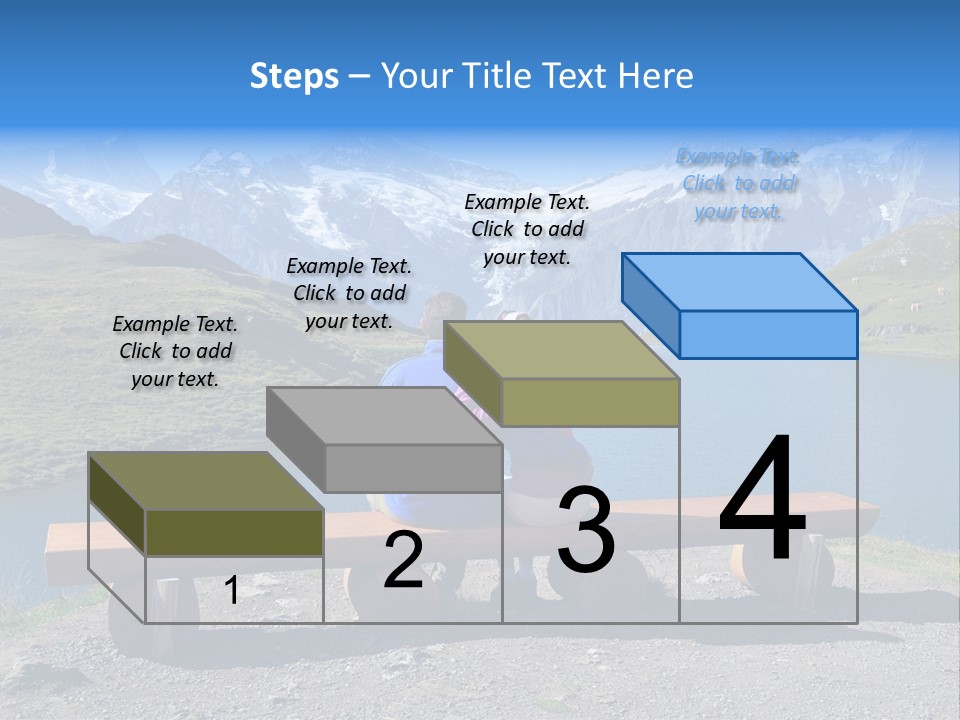 Steps – Your Title Text Here

Example Text. Click to add your text.

Example Text. Click to add your text.

Example Text. Click to add your text.

Example Text. Click to add your text.

1

2

3

4